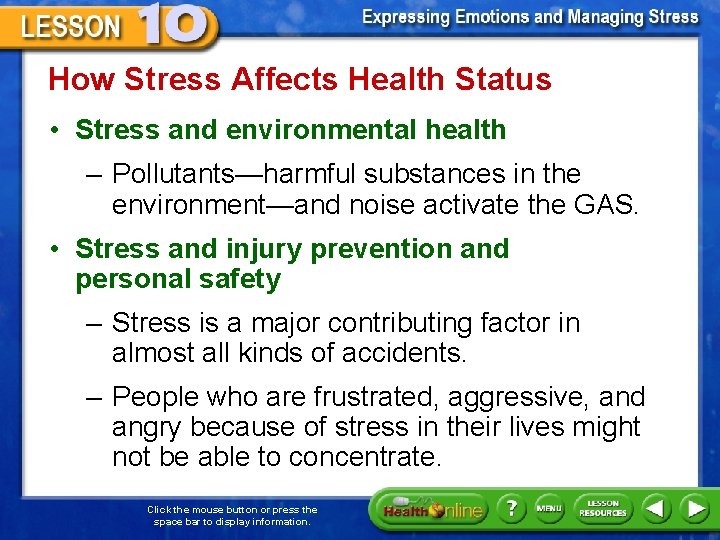 LESSON 10

Expressing Emotions and Managing Stress

How Stress Affects Health Status

• Stress and environmental health

– Pollutants—harmful substances in the environment—and noise activate the GAS.

• Stress and injury prevention and personal safety

– Stress is a major contributing factor in almost all kinds of accidents.

– People who are frustrated, aggressive, and angry because of stress in their lives might not be able to concentrate.

Click the mouse button or press the space bar to display information.

Health Online

?

MENU

LESSON RESOURCES